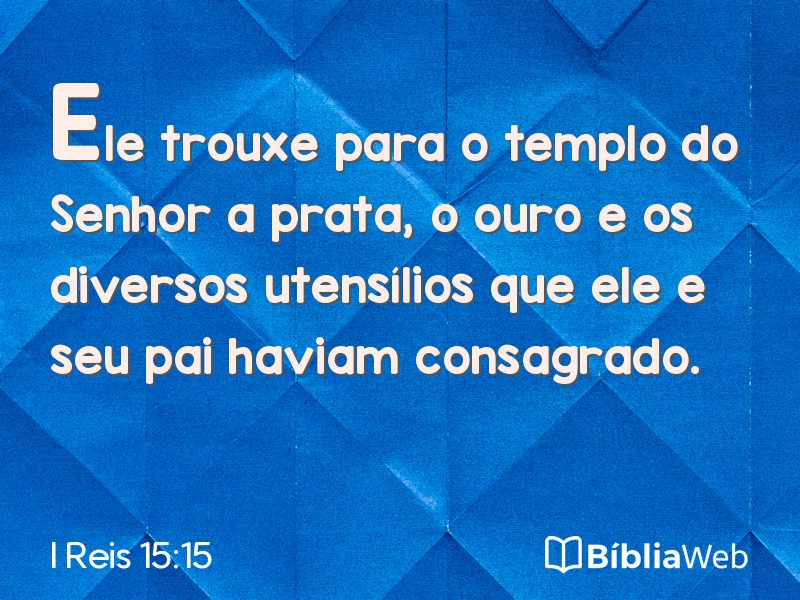 Ele trouxe para o templo do Senhor a prata, o ouro e os diversos utensílios que ele e seu pai haviam consagrado.

I Reis 15:15

BíbliaWeb